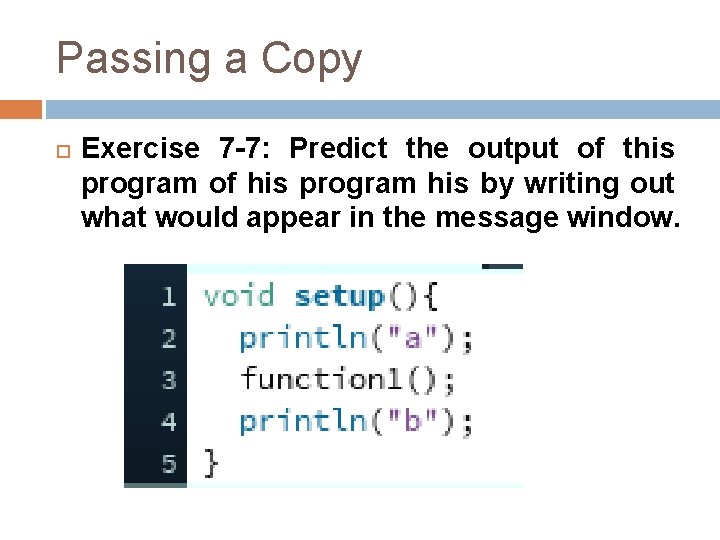 Passing a Copy

Exercise 7-7: Predict the output of this program of his program his by writing out what would appear in the message window.

1 void setup(){
2 println("a");
3 function1();
4 println("b");
5 }